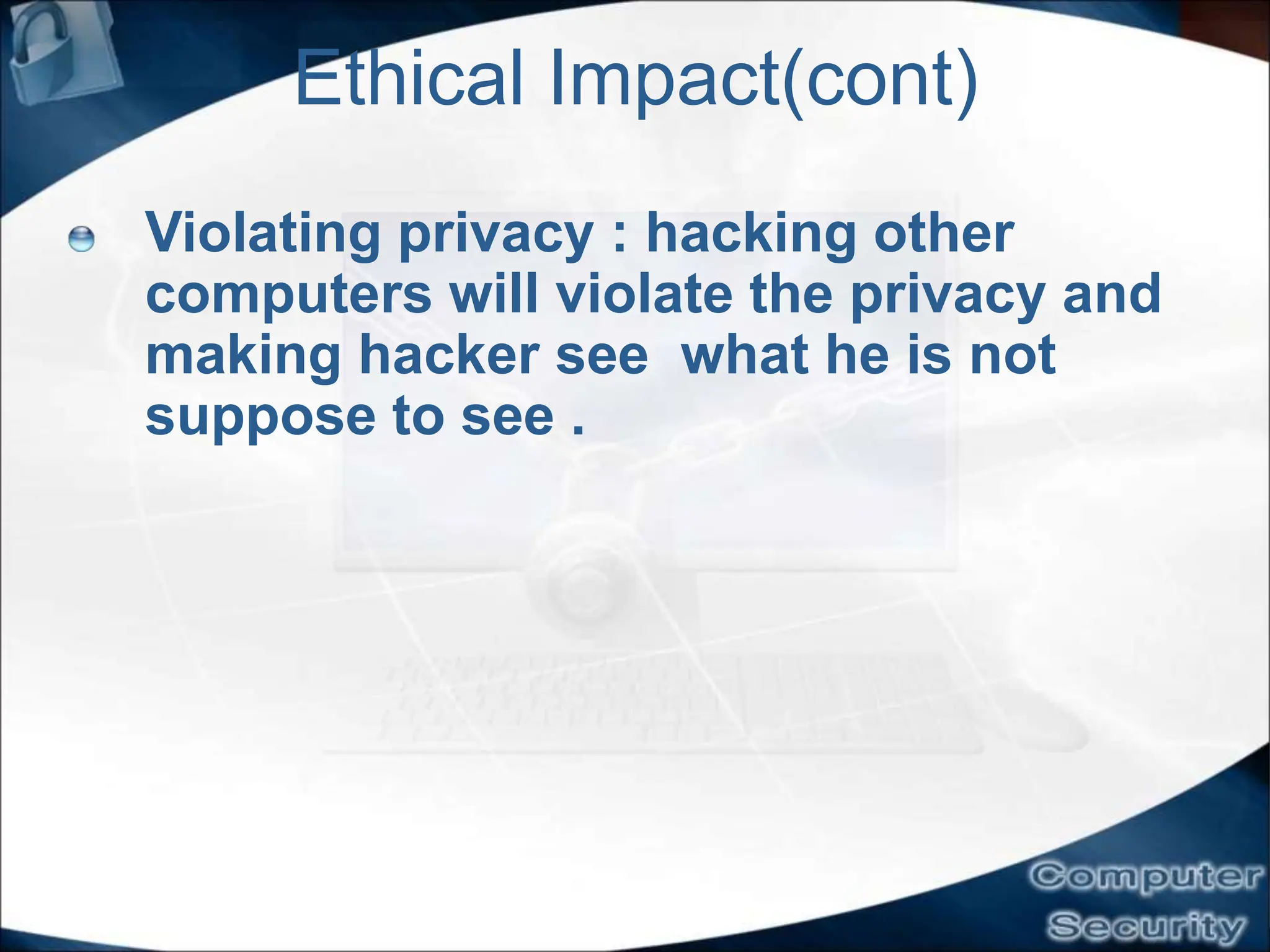 Ethical Impact(cont)

Violating privacy : hacking other computers will violate the privacy and making hacker see what he is not suppose to see .

Computer Security